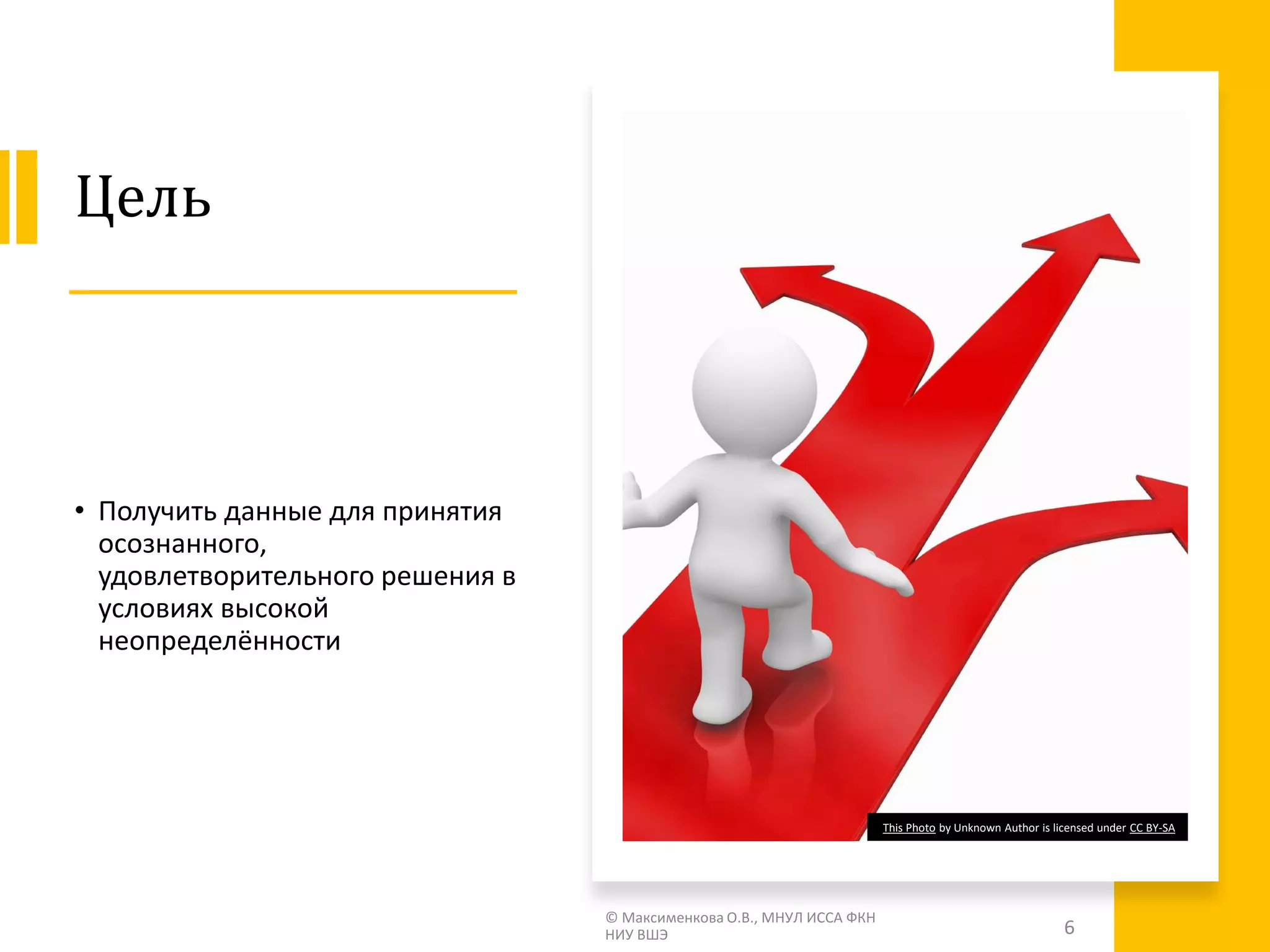 Цель

• Получить данные для принятия осознанного, удовлетворительного решения в условиях высокой неопределённости

This Photo by Unknown Author is licensed under CC BY-SA

© Максименкова О.В., МНУЛ ИССА ФКН НИУ ВШЭ

6